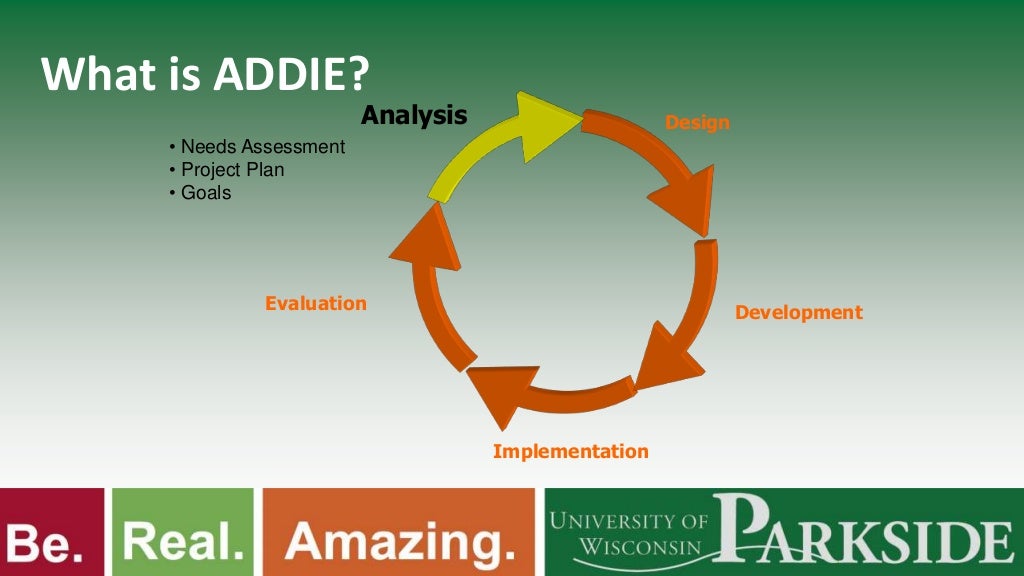 What is ADDIE?

Analysis
• Needs Assessment
• Project Plan
• Goals

Design

Development

Implementation

Evaluation

Be. Real. Amazing.

UNIVERSITY OF WISCONSIN PARKSIDE